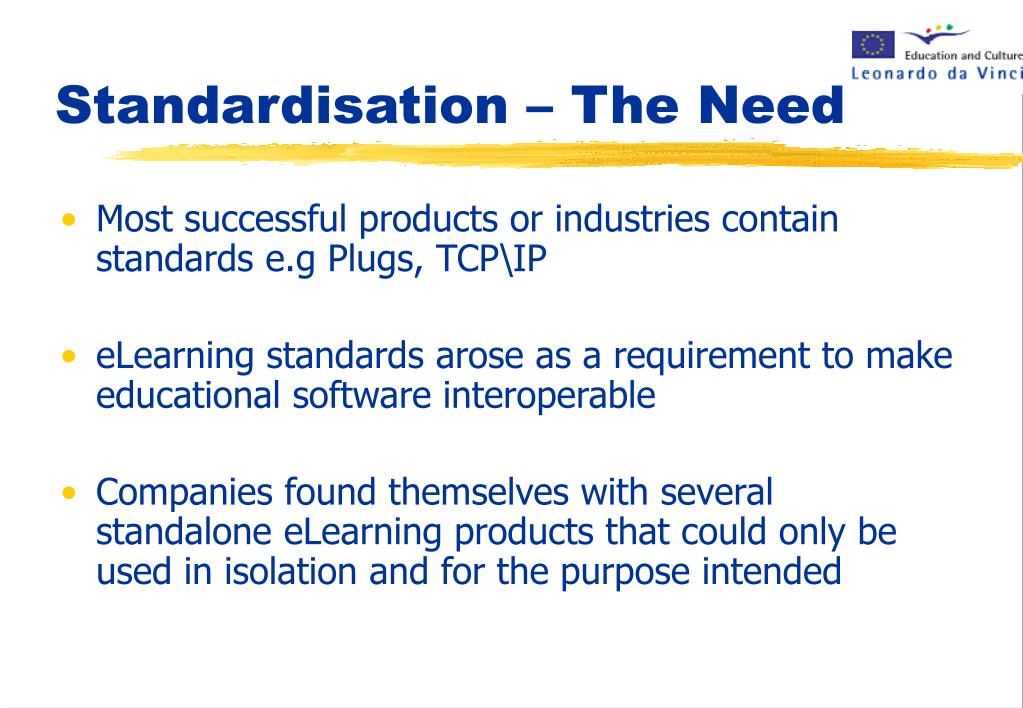 Education and Culture
Leonardo da Vinci

Standardisation – The Need

• Most successful products or industries contain standards e.g Plugs, TCP\IP

• eLearning standards arose as a requirement to make educational software interoperable

• Companies found themselves with several standalone eLearning products that could only be used in isolation and for the purpose intended